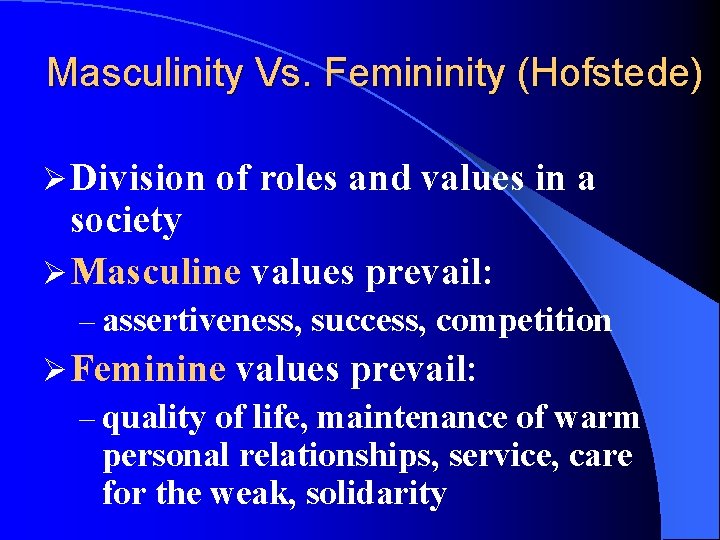 Masculinity Vs. Femininity (Hofstede)

➢ Division of roles and values in a society

➢ Masculine values prevail:

– assertiveness, success, competition

➢ Feminine values prevail:

– quality of life, maintenance of warm personal relationships, service, care for the weak, solidarity